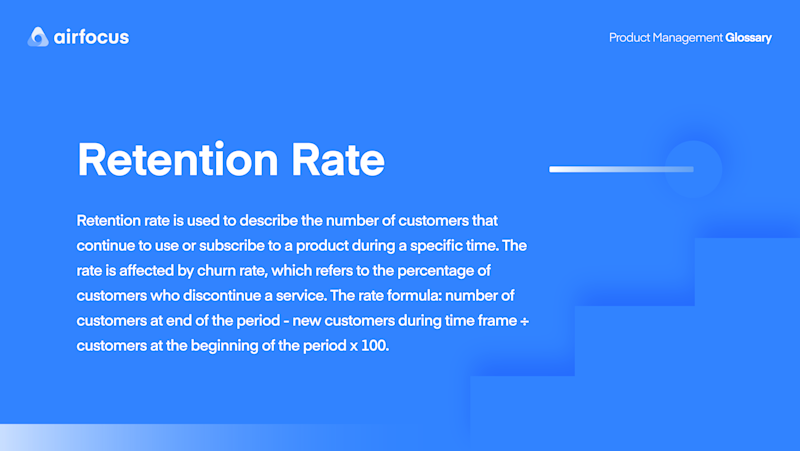 airfocus

Product Management Glossary

Retention Rate

Retention rate is used to describe the number of customers that continue to use or subscribe to a product during a specific time. The rate is affected by churn rate, which refers to the percentage of customers who discontinue a service. The rate formula: number of customers at end of the period - new customers during time frame ÷ customers at the beginning of the period x 100.